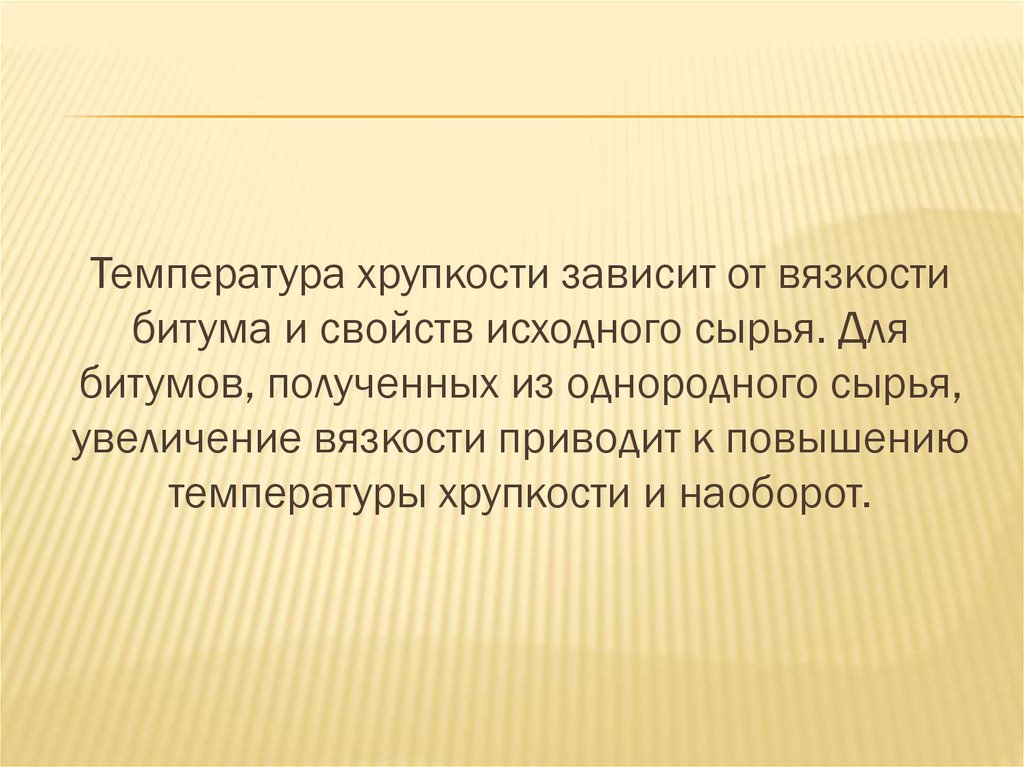 Температура хрупкости зависит от вязкости битума и свойств исходного сырья. Для битумов, полученных из однородного сырья, увеличение вязкости приводит к повышению температуры хрупкости и наоборот.